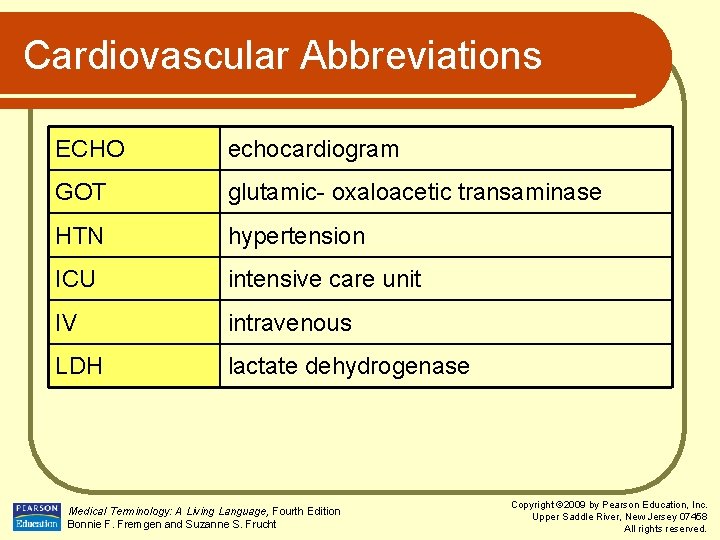 Cardiovascular Abbreviations

| ECHO | echocardiogram |
|---|---|
| GOT | glutamic- oxaloacetic transaminase |
| HTN | hypertension |
| ICU | intensive care unit |
| IV | intravenous |
| LDH | lactate dehydrogenase |

PEARSON Education

Medical Terminology: A Living Language, Fourth Edition
Bonnie F. Fremgen and Suzanne S. Frucht

Copyright ©2009 by Pearson Education, Inc.
Upper Saddle River, New Jersey 07458
All rights reserved.